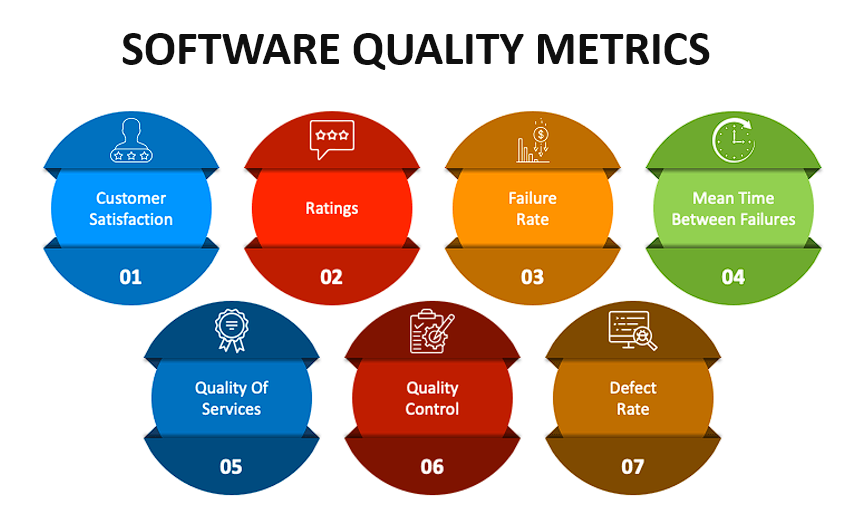 SOFTWARE QUALITY METRICS

Customer Satisfaction
01

Ratings
02

Failure Rate
03

Mean Time Between Failures
04

Quality Of Services
05

Quality Control
06

Defect Rate
07